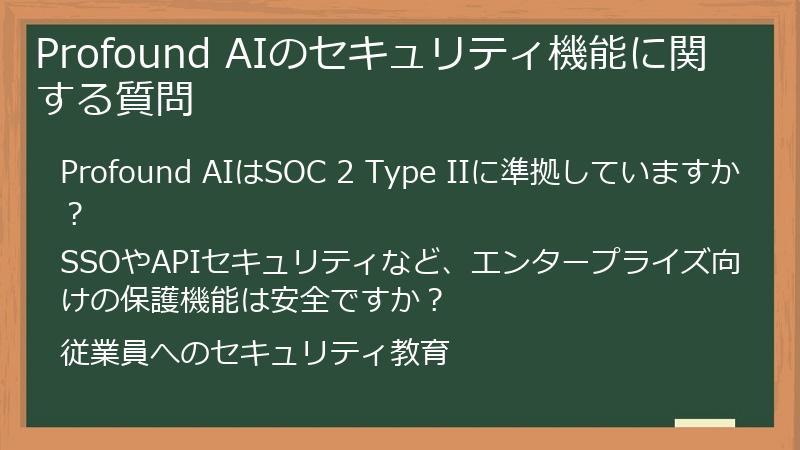 Profound AIのセキュリティ機能に関する質問

Profound AIはSOC 2 Type IIに準拠していますか？

SSOやAPIセキュリティなど、エンタープライズ向けの保護機能は安全ですか？

従業員へのセキュリティ教育